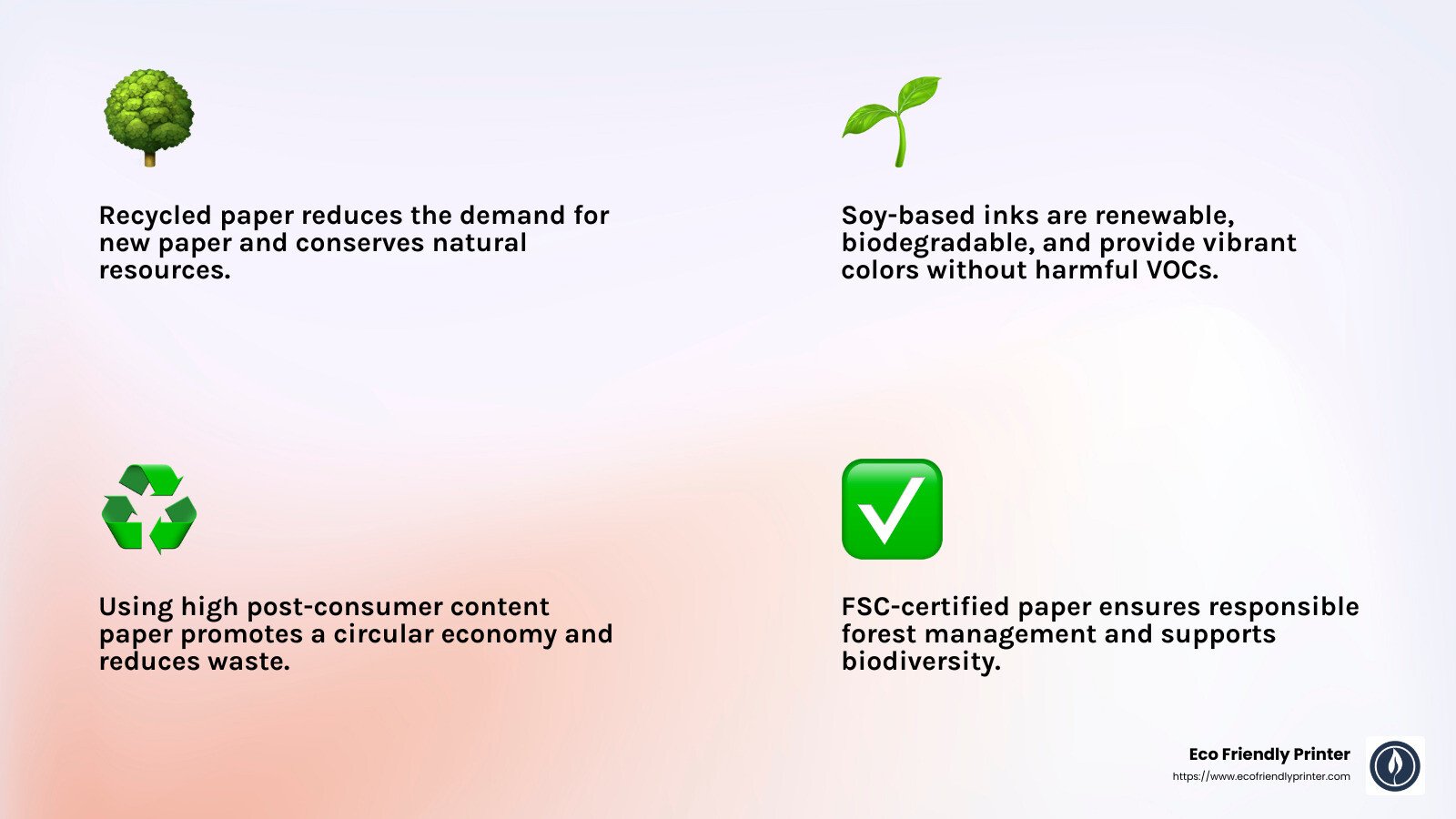 Recycled paper reduces the demand for new paper and conserves natural resources.

Soy-based inks are renewable, biodegradable, and provide vibrant colors without harmful VOCs.

Using high post-consumer content paper promotes a circular economy and reduces waste.

FSC-certified paper ensures responsible forest management and supports biodiversity.

Eco Friendly Printer
https://www.ecofriendlyprinter.com